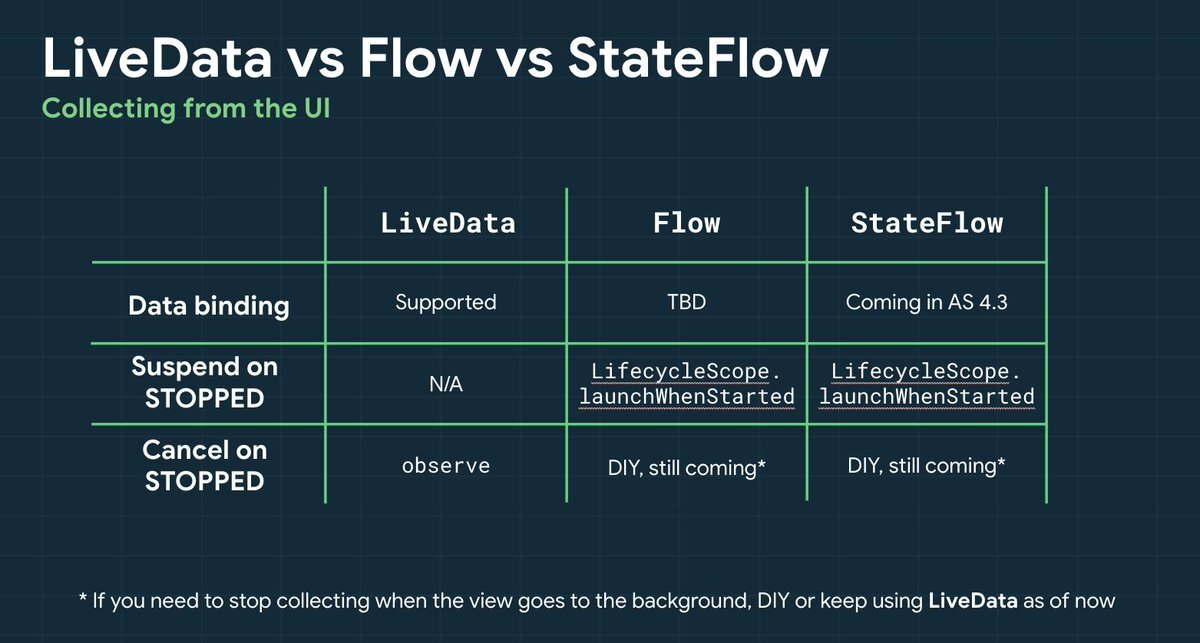 LiveData vs Flow vs StateFlow

Collecting from the UI

| | LiveData | Flow | StateFlow |
|---|---|---|---|
| Data binding | Supported | TBD | Coming in AS 4.3 |
| Suspend on STOPPED | N/A | LifecycleScope. launchWhenStarted | LifecycleScope. launchWhenStarted |
| Cancel on STOPPED | observe | DIY, still coming* | DIY, still coming* |

* If you need to stop collecting when the view goes to the background, DIY or keep using LiveData as of now